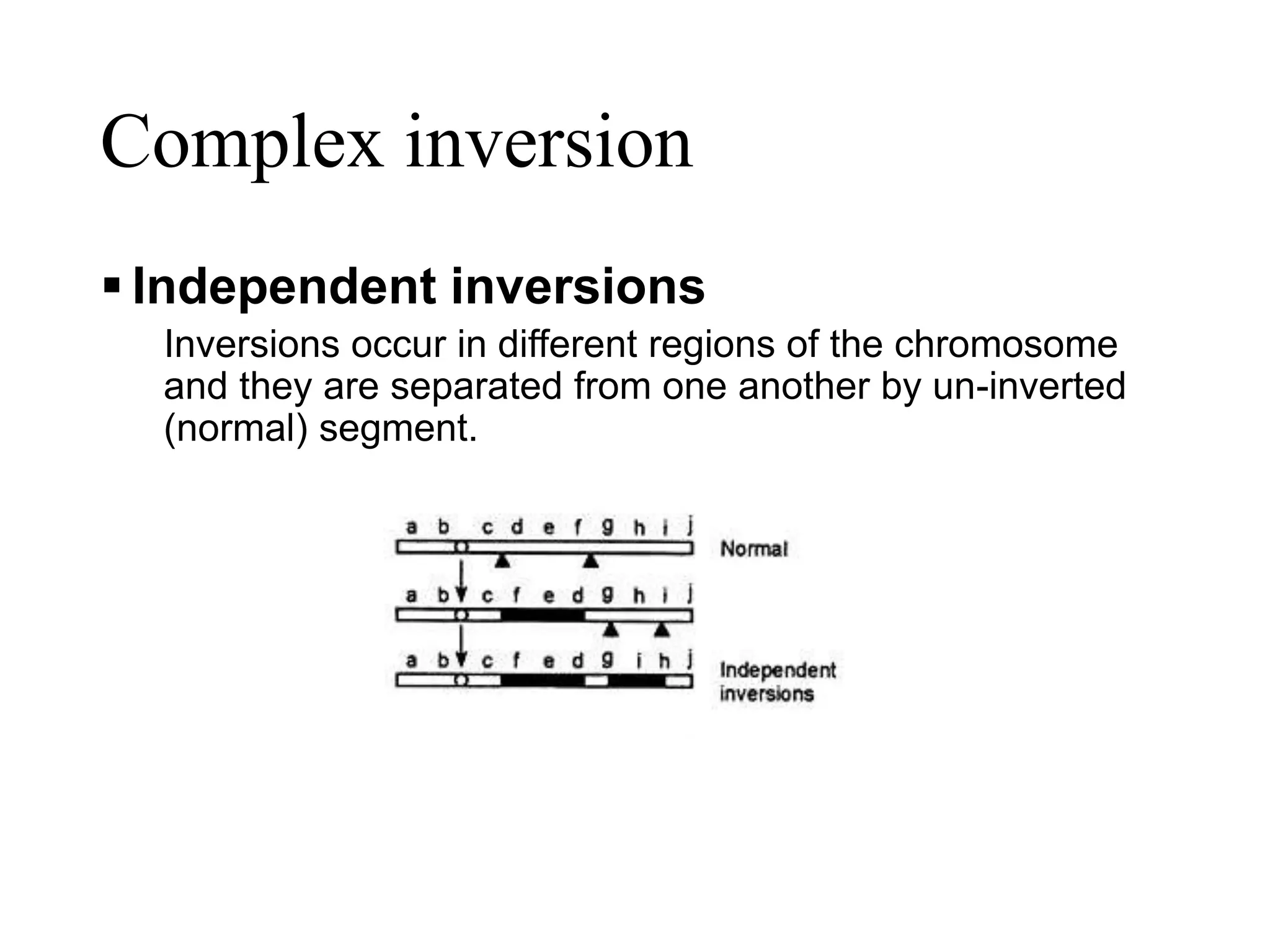 Complex inversion

▪ Independent inversions

Inversions occur in different regions of the chromosome and they are separated from one another by un-inverted (normal) segment.

a b c d e f g h i j
Normal

a b c f e d g h i j

a b c f e d g i h j
Independent inversions